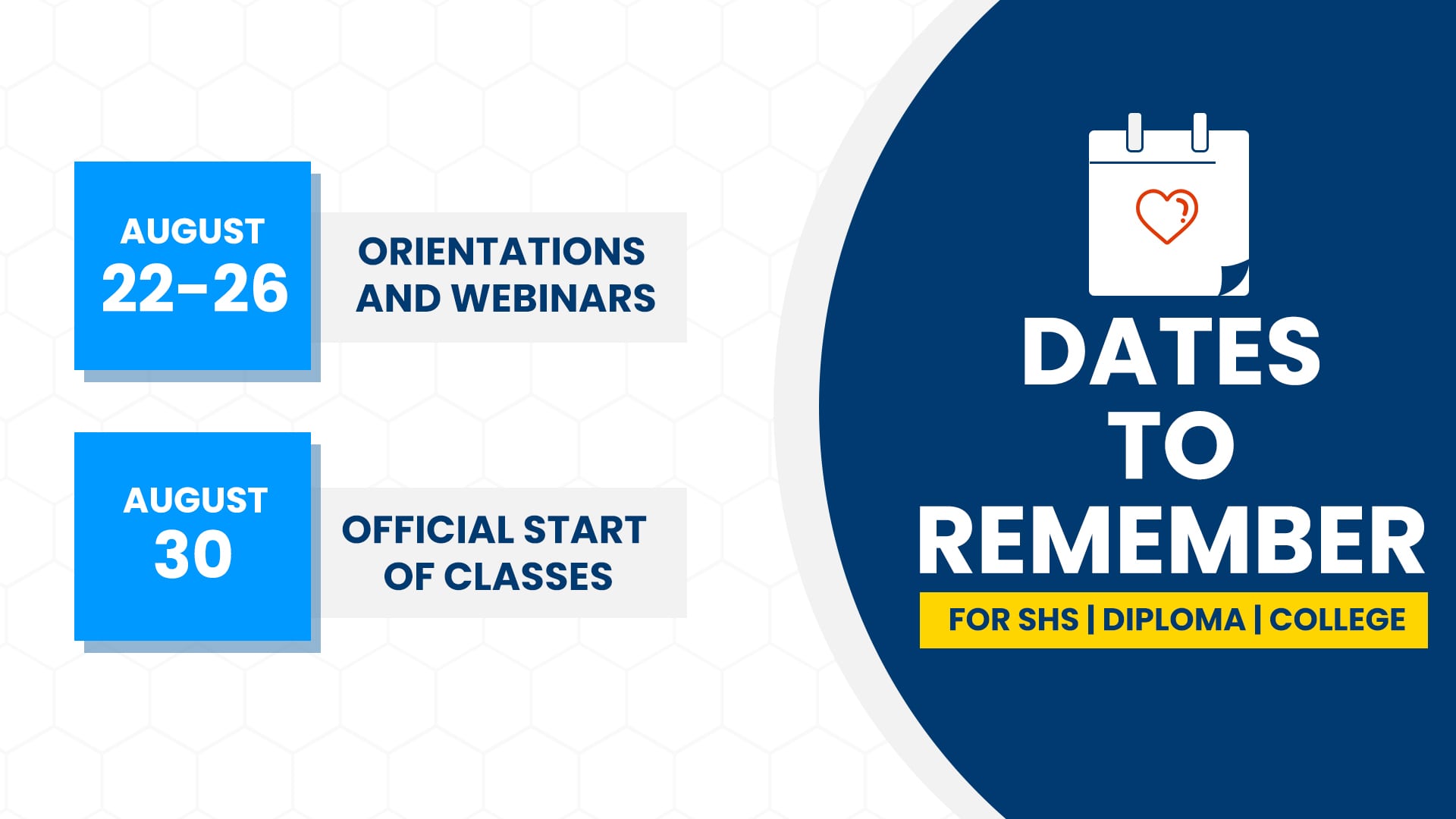 AUGUST
22-26

ORIENTATIONS AND WEBINARS

AUGUST
30

OFFICIAL START OF CLASSES

DATES TO REMEMBER

FOR SHS | DIPLOMA | COLLEGE